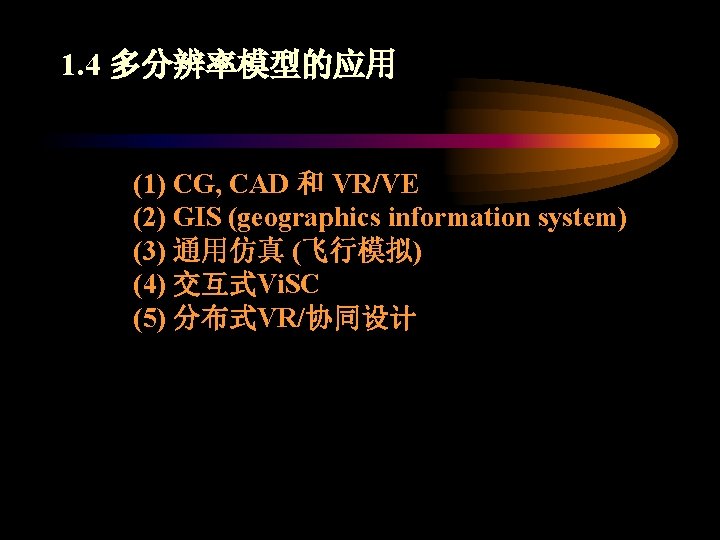 1.4 多分辨率模型的应用

(1) CG, CAD 和 VR/VE
(2) GIS (geographics information system)
(3) 通用仿真 (飞行模拟)
(4) 交互式ViSC
(5) 分布式VR/协同设计